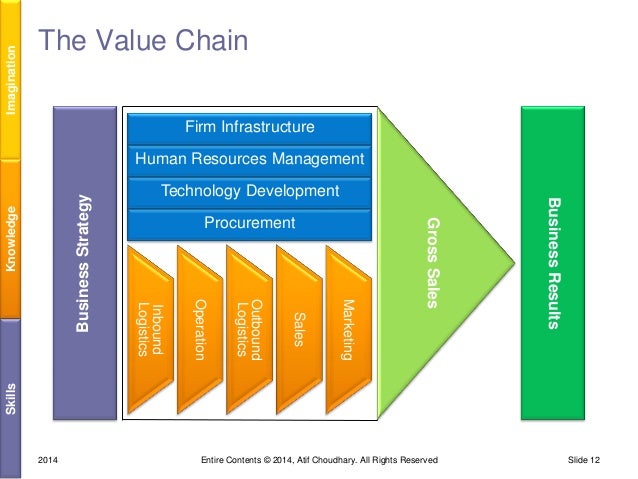 Imagination

Knowledge

Skills

The Value Chain

Business Strategy

Firm Infrastructure

Human Resources Management

Technology Development

Procurement

Inbound Logistics

Operation

Outbound Logistics

Sales

Marketing

Gross Sales

Business Results

2014

Entire Contents © 2014, Atif Choudhary. All Rights Reserved

Slide 12